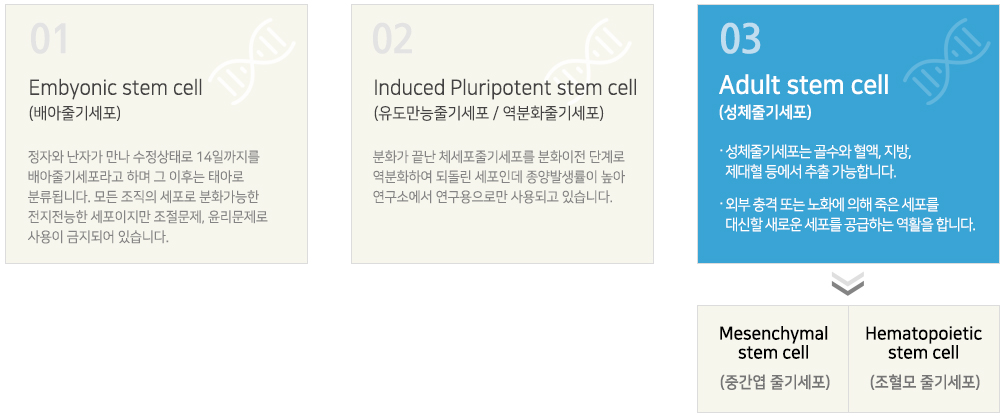 01

Embyonic stem cell
(배아줄기세포)

정자와 난자가 만나 수정상태로 14일까지를 배아줄기세포라고 하며 그 이후는 태아로 분류됩니다. 모든 조직의 세포로 분화가능한 전지전능한 세포이지만 조절문제, 윤리문제로 사용이 금지되어 있습니다.

02

Induced Pluripotent stem cell
(유도만능줄기세포 / 역분화줄기세포)

분화가 끝난 체세포줄기세포를 분화이전 단계로 역분화하여 되돌린 세포인데 종양발생률이 높아 연구소에서 연구용으로만 사용되고 있습니다.

03

Adult stem cell
(성체줄기세포)

· 성체줄기세포는 골수와 혈액, 지방, 제대혈 등에서 추출 가능합니다.

· 외부 충격 또는 노화에 의해 죽은 세포를 대신할 새로운 세포를 공급하는 역할을 합니다.

Mesenchymal stem cell
(중간엽 줄기세포)

Hematopoietic stem cell
(조혈모 줄기세포)